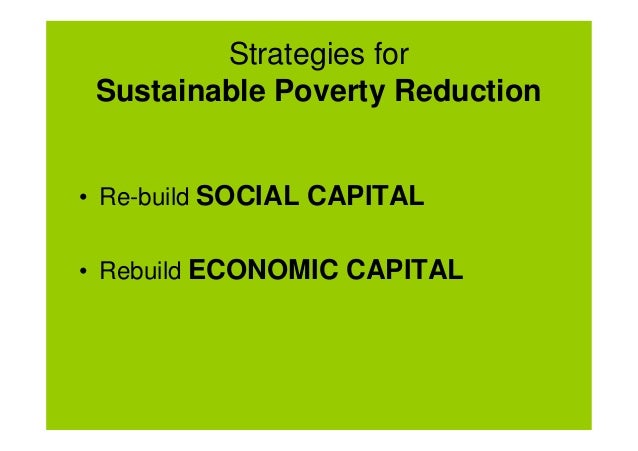 Strategies for
Sustainable Poverty Reduction

• Re-build SOCIAL CAPITAL

• Rebuild ECONOMIC CAPITAL